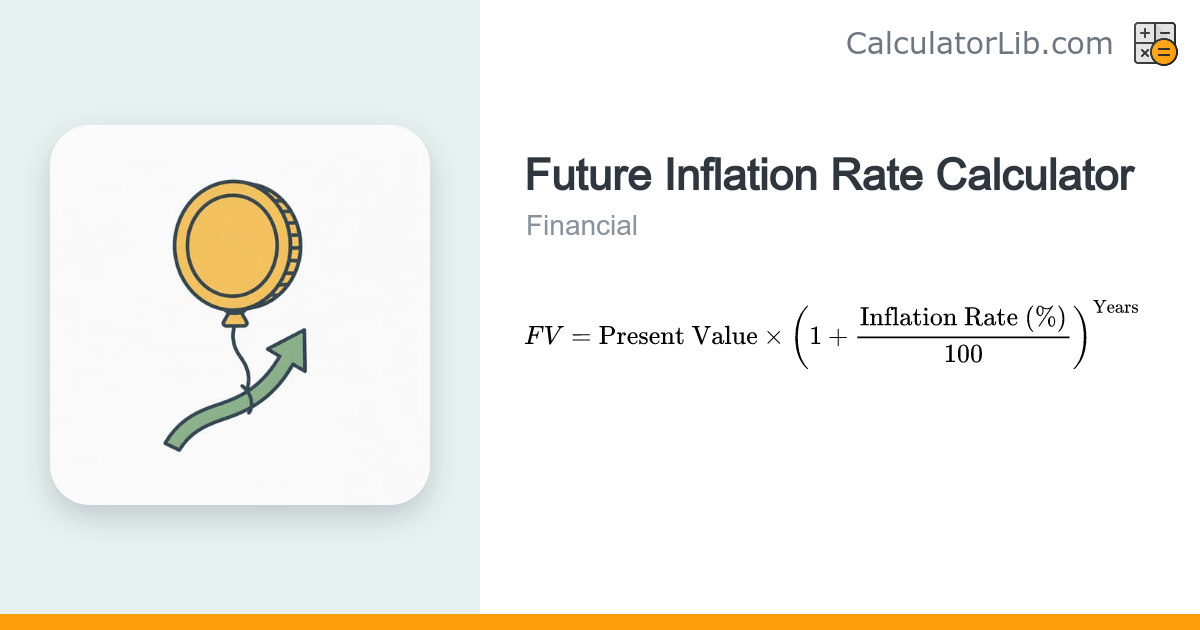 CalculatorLib.com

Future Inflation Rate Calculator

Financial

$FV = \text{Present Value} \times \left(1 + \frac{\text{Inflation Rate (\%)}}{100}\right)^{\text{Years}}$